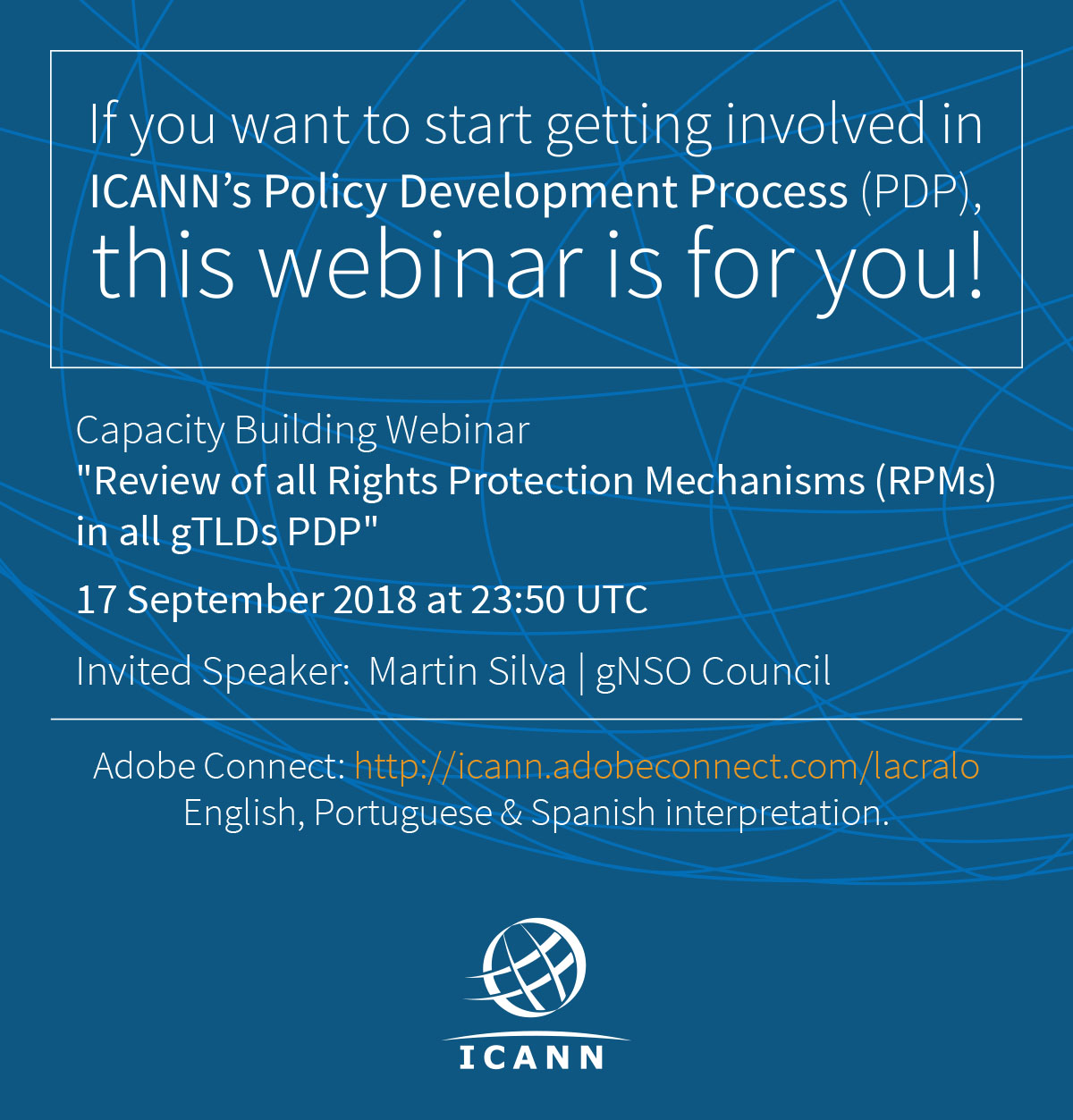 If you want to start getting involved in ICANN's Policy Development Process (PDP), this webinar is for you!

Capacity Building Webinar
"Review of all Rights Protection Mechanisms (RPMs) in all gTLDs PDP"

17 September 2018 at 23:50 UTC

Invited Speaker: Martin Silva | gNSO Council

Adobe Connect: http://icann.adobeconnect.com/lacralo
English, Portuguese & Spanish interpretation.

ICANN